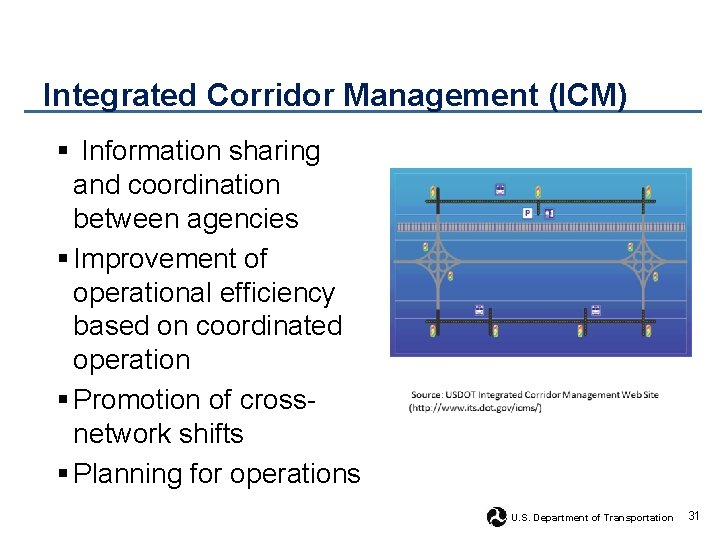 Integrated Corridor Management (ICM)

▪ Information sharing and coordination between agencies

▪ Improvement of operational efficiency based on coordinated operation

▪ Promotion of cross-network shifts

▪ Planning for operations

P

Source: USDOT Integrated Corridor Management Web Site (http://www.its.dot.gov/icms/)

U.S. Department of Transportation 31